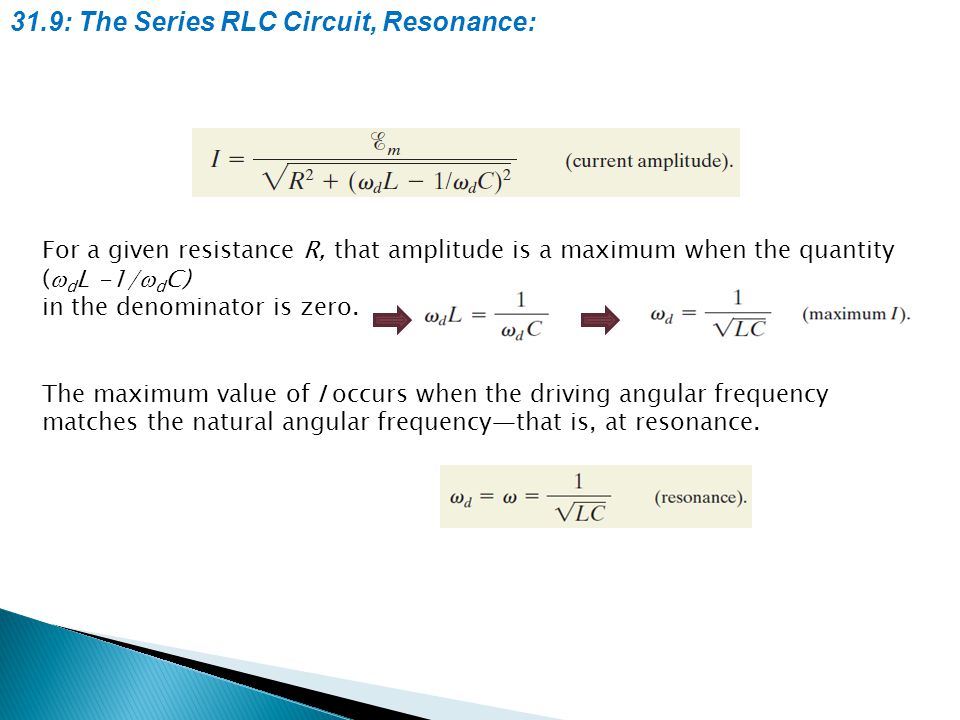 31.9: The Series RLC Circuit, Resonance:

$I = \frac{\mathscr{E}_m}{\sqrt{R^2 + (\omega_d L - 1/\omega_d C)^2}}$ (current amplitude).

For a given resistance $R$, that amplitude is a maximum when the quantity $(\omega_d L - 1/\omega_d C)$ in the denominator is zero.

$\omega_d L = \frac{1}{\omega_d C}$

$\omega_d = \frac{1}{\sqrt{LC}}$ (maximum $I$).

The maximum value of $I$ occurs when the driving angular frequency matches the natural angular frequency—that is, at resonance.

$\omega_d = \omega = \frac{1}{\sqrt{LC}}$ (resonance).